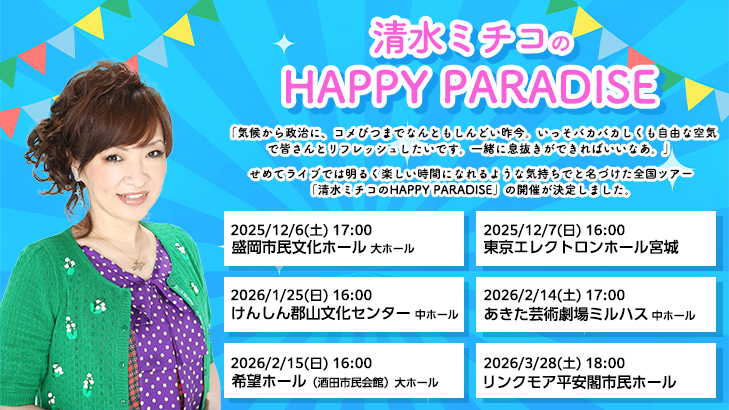 清水ミチコの
HAPPY PARADISE

「気候から政治に、コメびつまでなんともしんどい昨今。いっそバカバカしくも自由な空気で皆さんとリフレッシュしたいです。一緒に息抜きができればいいなあ。」

せめてライブでは明るく楽しい時間になれるような気持ちでと名づけた全国ツアー「清水ミチコのHAPPY PARADISE」の開催が決定しました。

2025/12/6(土) 17:00
盛岡市民文化ホール 大ホール

2025/12/7(日) 16:00
東京エレクトロンホール宮城

2026/1/25(日) 16:00
けんしん郡山文化センター 中ホール

2026/2/14(土) 17:00
あきた芸術劇場ミルハス 中ホール

2026/2/15(日) 16:00
希望ホール（酒田市民会館）大ホール

2026/3/28(土) 18:00
リンクモア平安閣市民ホール